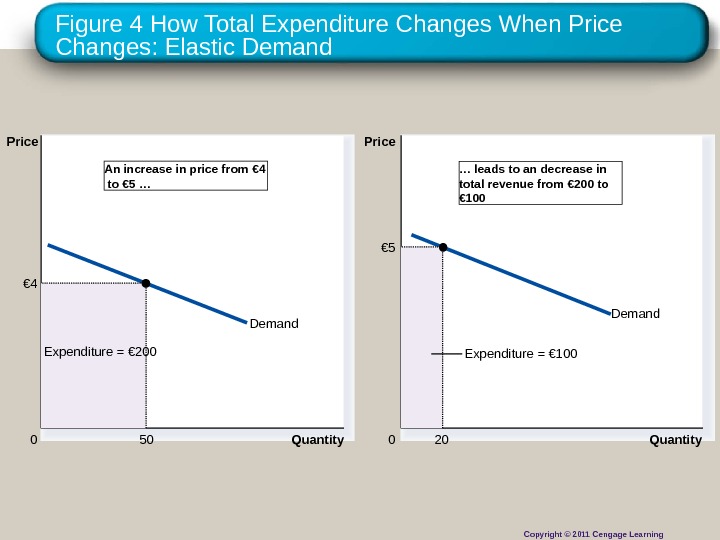 Figure 4 How Total Expenditure Changes When Price Changes: Elastic Demand

Price

An increase in price from €4 to €5 …

€4

Demand

Expenditure = €200

0

50

Quantity

Price

… leads to an decrease in total revenue from €200 to €100

€5

Demand

Expenditure = €100

0

20

Quantity

Copyright © 2011 Cengage Learning